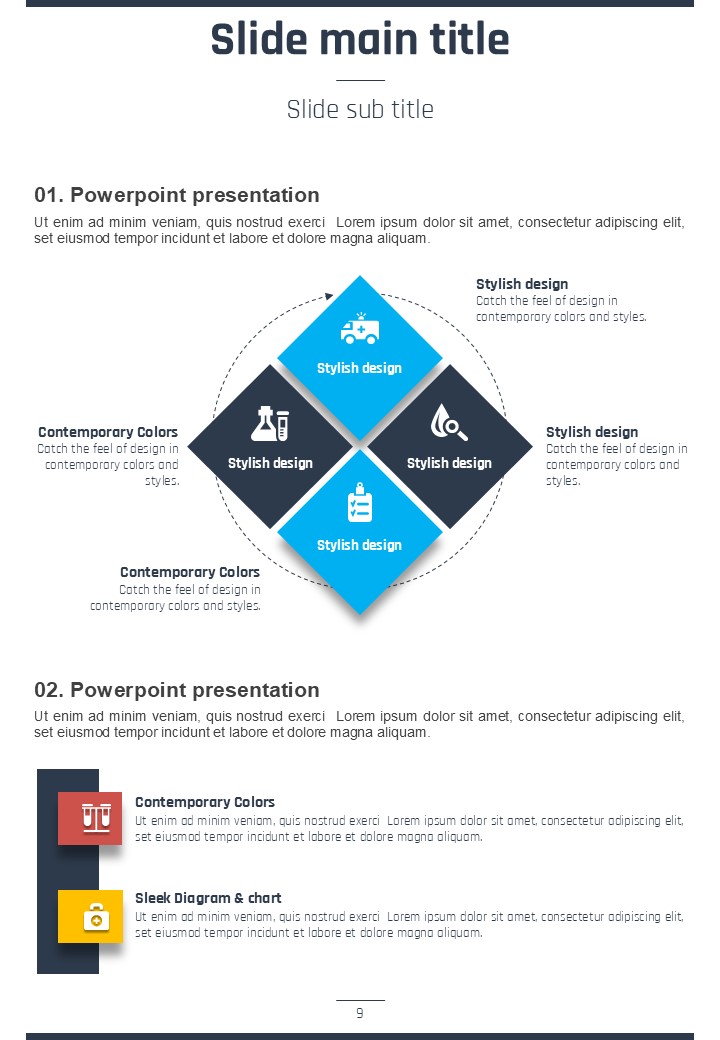 Slide main title

Slide sub title

01. Powerpoint presentation

Ut enim ad minim veniam, quis nostrud exerci Lorem ipsum dolor sit amet, consectetur adipiscing elit, set eiusmod tempor incidunt et labore et dolore magna aliquam.

Stylish design
Catch the feel of design in contemporary colors and styles.

Stylish design

Contemporary Colors
Catch the feel of design in contemporary colors and styles.

Stylish design

Stylish design

Stylish design
Catch the feel of design in contemporary colors and styles.

Stylish design

Contemporary Colors
Catch the feel of design in contemporary colors and styles.

02. Powerpoint presentation

Ut enim ad minim veniam, quis nostrud exerci Lorem ipsum dolor sit amet, consectetur adipiscing elit, set eiusmod tempor incidunt et labore et dolore magna aliquam.

Contemporary Colors
Ut enim ad minim veniam, quis nostrud exerci Lorem ipsum dolor sit amet, consectetur adipiscing elit, set eiusmod tempor incidunt et labore et dolore magna aliquam.

Sleek Diagram & chart
Ut enim ad minim veniam, quis nostrud exerci Lorem ipsum dolor sit amet, consectetur adipiscing elit, set eiusmod tempor incidunt et labore et dolore magna aliquam.

9